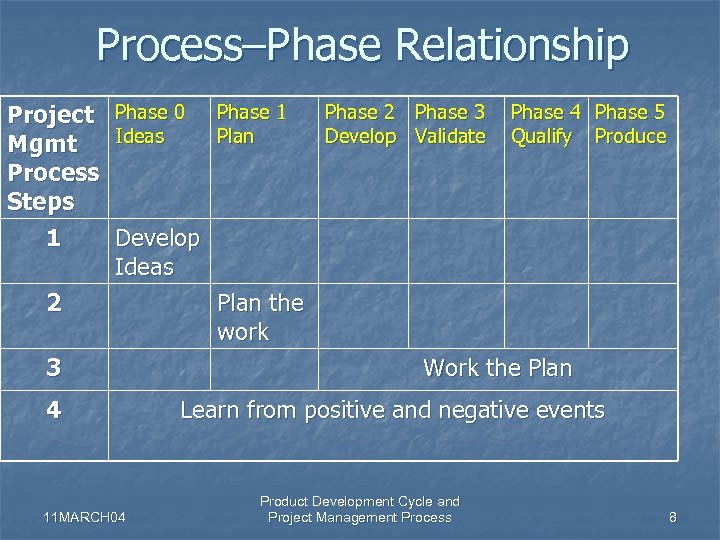 Process–Phase Relationship

| Project Mgmt Process Steps | Phase 0 Ideas | Phase 1 Plan | Phase 2 Develop | Phase 3 Validate | Phase 4 Qualify | Phase 5 Produce |
|---|---|---|---|---|---|---|
| 1 | Develop Ideas | | | | | |
| 2 | | Plan the work | | | | |
| 3 | | | Work the Plan | | | |
| 4 | Learn from positive and negative events | | | | | |

11MARCH04

Product Development Cycle and Project Management Process

8